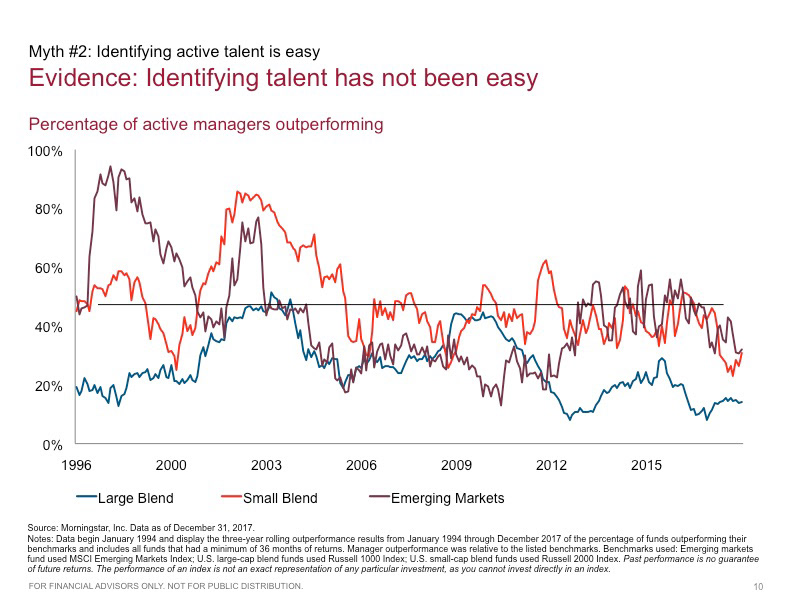 Myth #2: Identifying active talent is easy

Evidence: Identifying talent has not been easy

Percentage of active managers outperforming

100%
80%
60%
40%
20%
0%

1996 2000 2003 2006 2009 2012 2015

Large Blend Small Blend Emerging Markets

Source: Morningstar, Inc. Data as of December 31, 2017.
Notes: Data begin January 1994 and display the three-year rolling outperformance results from January 1994 through December 2017 of the percentage of funds outperforming their benchmarks and includes all funds that had a minimum of 36 months of returns. Manager outperformance was relative to the listed benchmarks. Benchmarks used: Emerging markets fund used MSCI Emerging Markets Index; U.S. large-cap blend funds used Russell 1000 Index; U.S. small-cap blend funds used Russell 2000 Index. Past performance is no guarantee of future returns. The performance of an index is not an exact representation of any particular investment, as you cannot invest directly in an index.

FOR FINANCIAL ADVISORS ONLY. NOT FOR PUBLIC DISTRIBUTION.

10